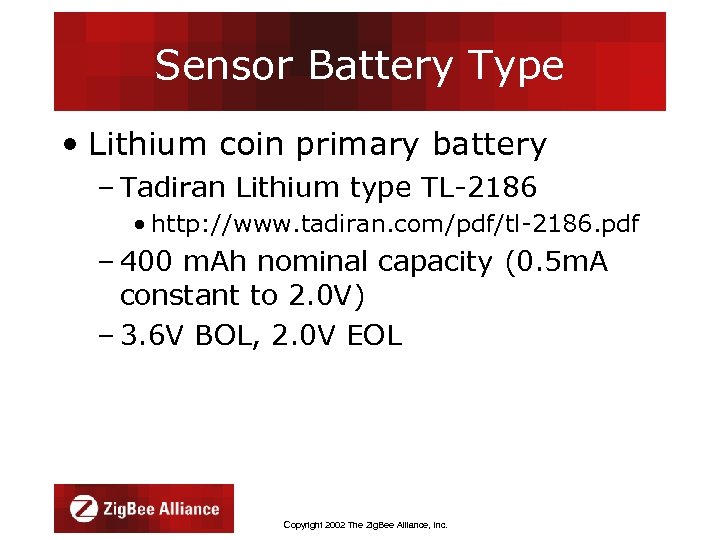 Sensor Battery Type

• Lithium coin primary battery
– Tadiran Lithium type TL-2186
• http://www.tadiran.com/pdf/tl-2186.pdf
– 400 mAh nominal capacity (0.5mA constant to 2.0V)
– 3.6V BOL, 2.0V EOL

ZigBee Alliance

Copyright 2002 The ZigBee Alliance, Inc.